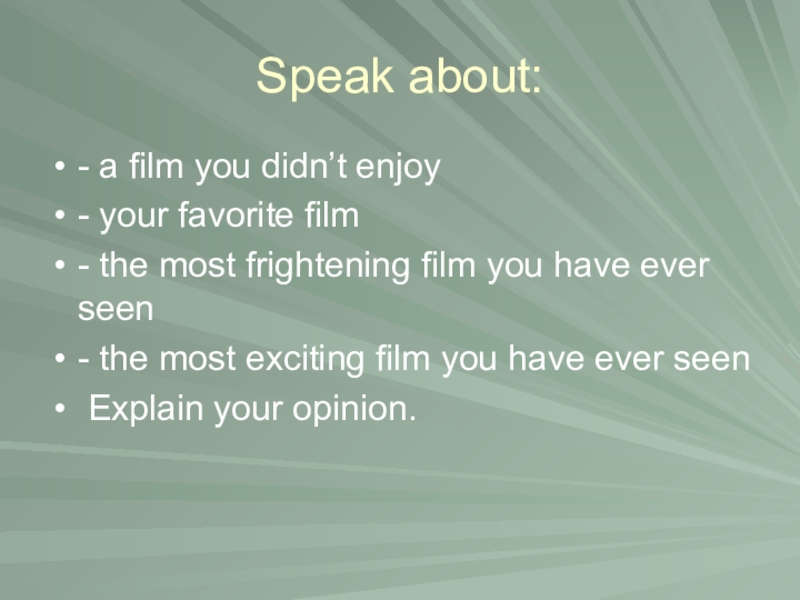 Speak about:

• - a film you didn’t enjoy
• - your favorite film
• - the most frightening film you have ever seen
• - the most exciting film you have ever seen
• Explain your opinion.